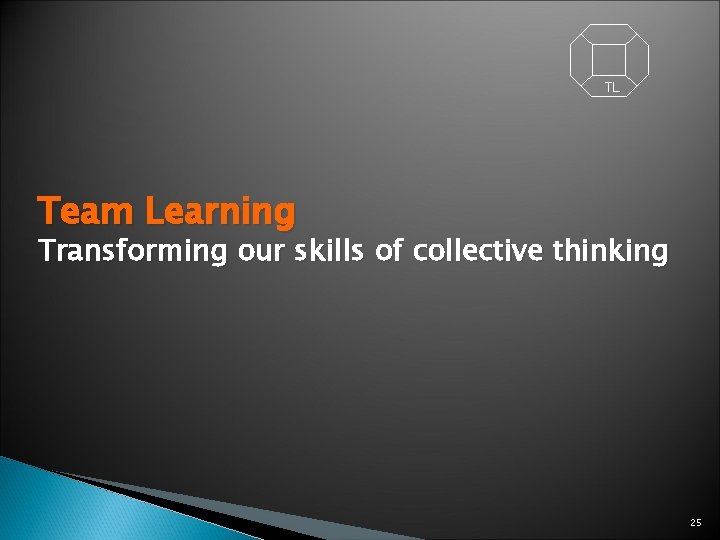 TL

Team Learning
Transforming our skills of collective thinking

25